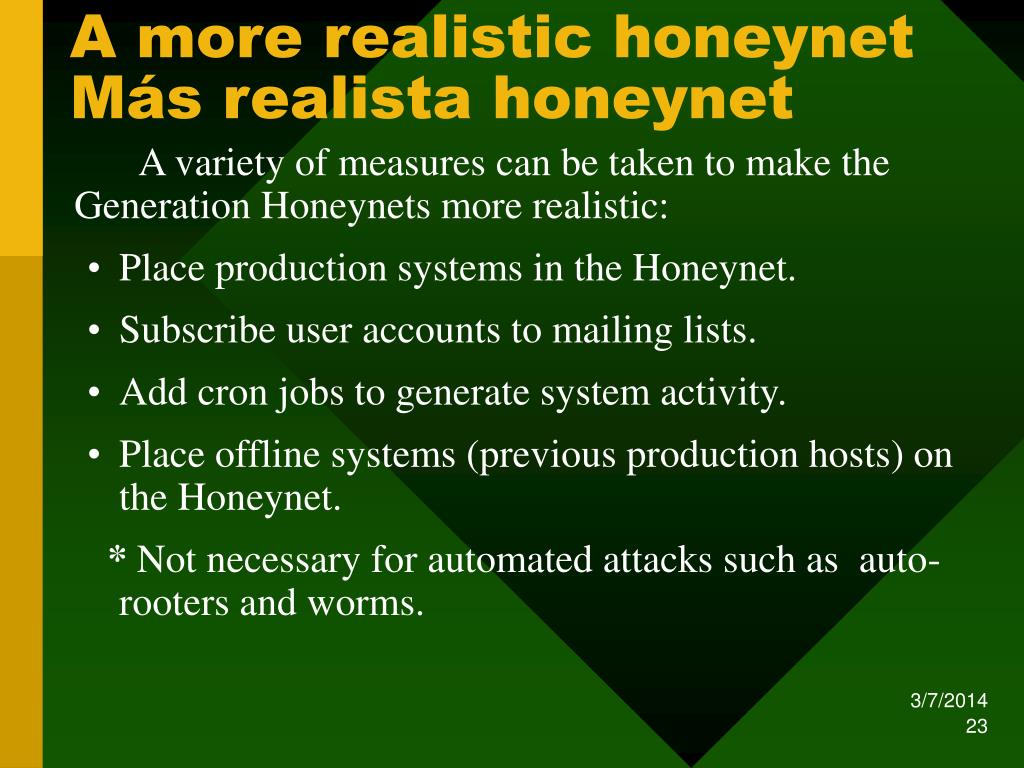 A more realistic honeynet
Más realista honeynet

A variety of measures can be taken to make the Generation Honeynets more realistic:

• Place production systems in the Honeynet.
• Subscribe user accounts to mailing lists.
• Add cron jobs to generate system activity.
• Place offline systems (previous production hosts) on the Honeynet.

* Not necessary for automated attacks such as auto-rooters and worms.

3/7/2014
23